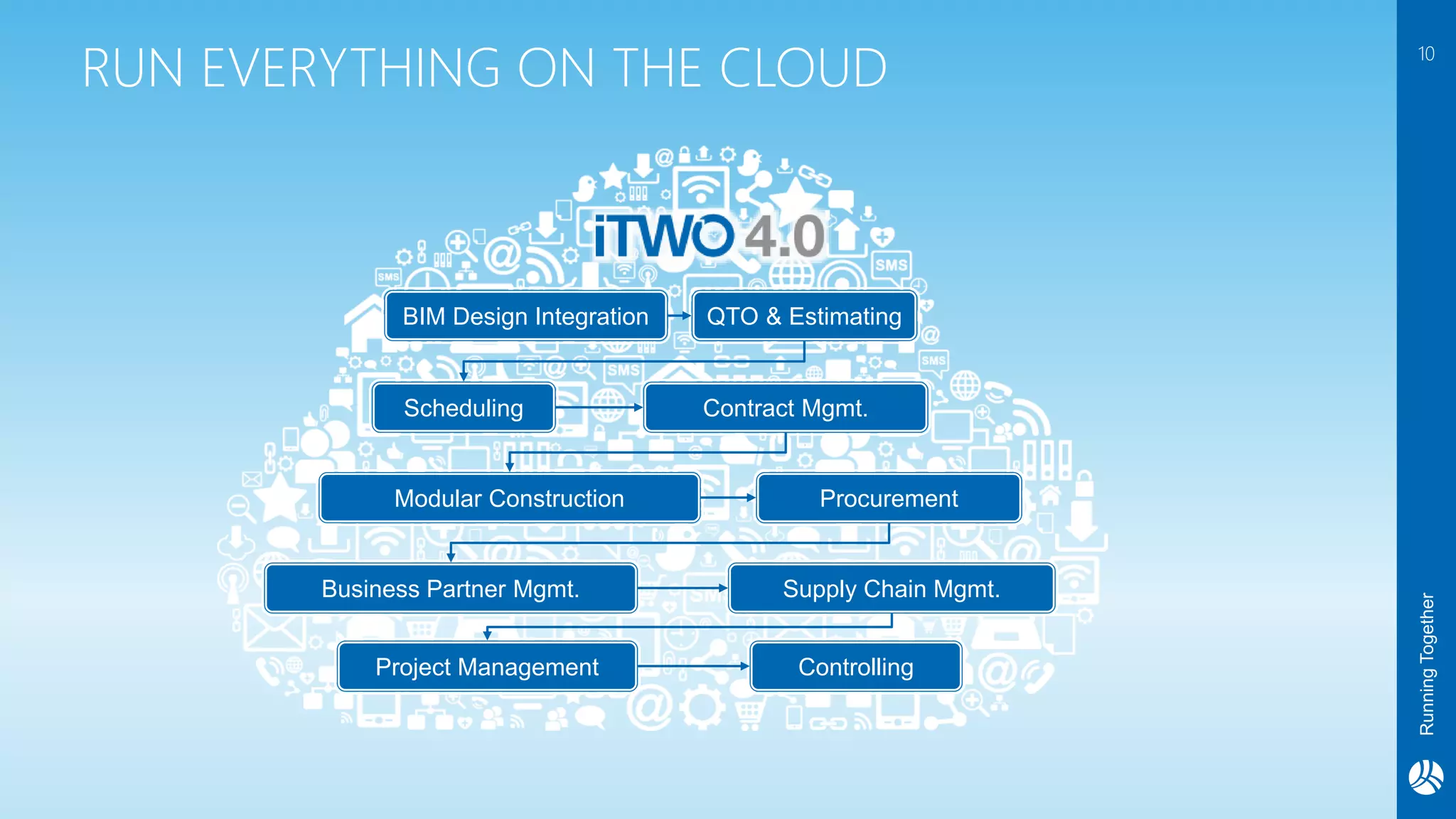 RUN EVERYTHING ON THE CLOUD

10

iTWO 4.0

BIM Design Integration

QTO & Estimating

Scheduling

Contract Mgmt.

Modular Construction

Procurement

Business Partner Mgmt.

Supply Chain Mgmt.

Project Management

Controlling

Running Together